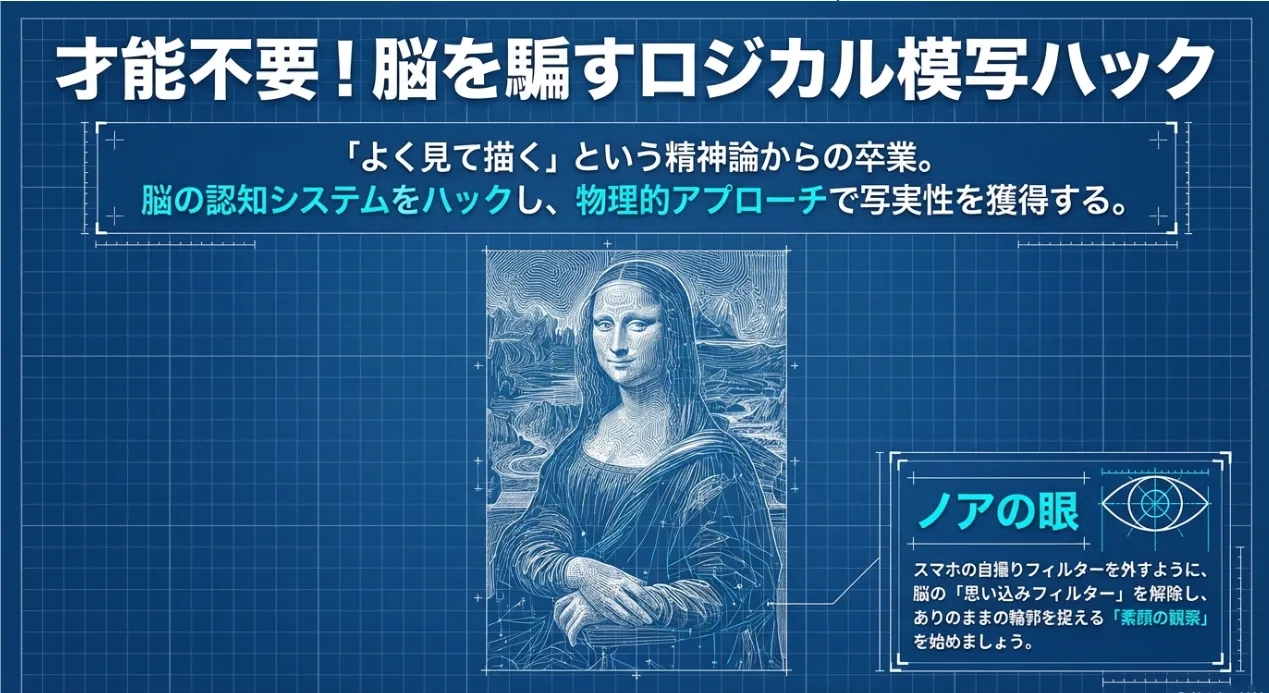 才能不要！脳を騙すロジカル模写ハック

「よく見て描く」という精神論からの卒業。
脳の認知システムをハックし、物理的アプローチで写実性を獲得する。

ノアの眼

スマホの自撮りフィルターを外すように、脳の「思い込みフィルター」を解除し、ありのままの輪郭を捉える「素顔の観察」を始めましょう。